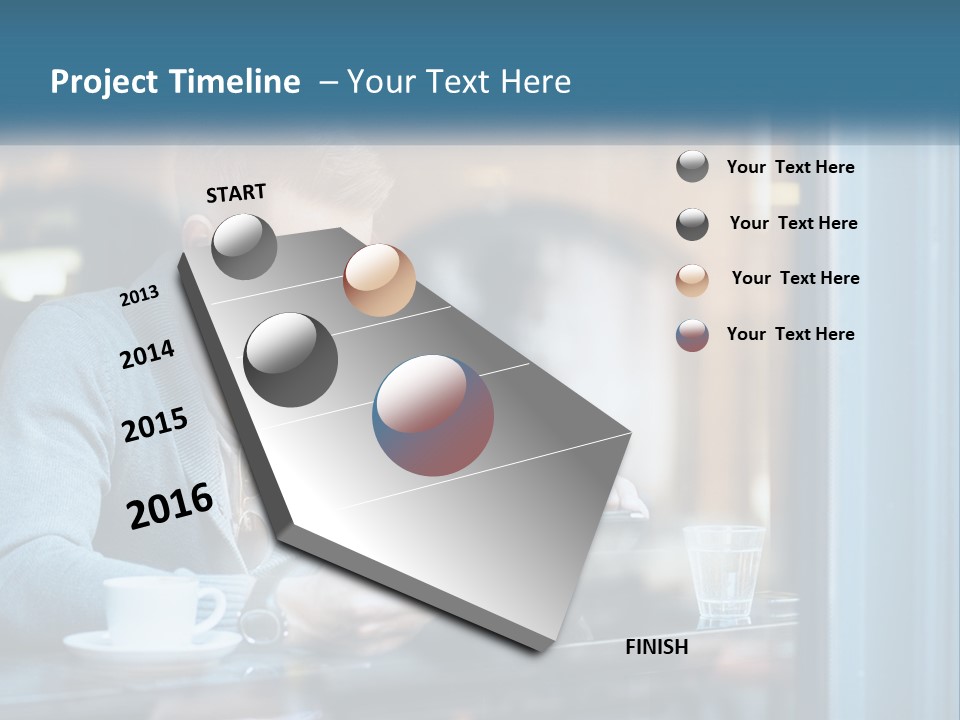 Project Timeline – Your Text Here

START

2013

2014

2015

2016

FINISH

Your Text Here

Your Text Here

Your Text Here

Your Text Here